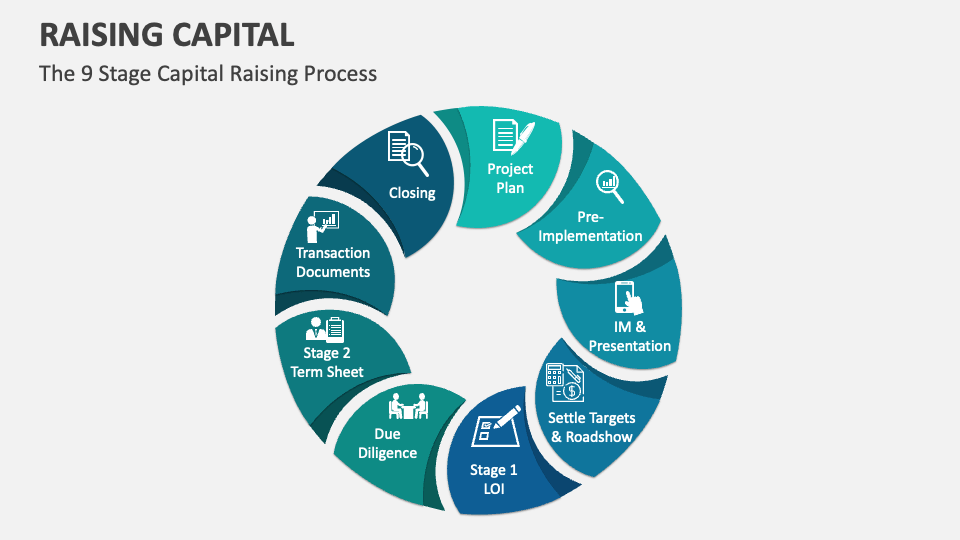 RAISING CAPITAL

The 9 Stage Capital Raising Process

Project Plan

Pre-Implementation

IM & Presentation

Settle Targets & Roadshow

Stage 1 LOI

Due Diligence

Stage 2 Term Sheet

Transaction Documents

Closing